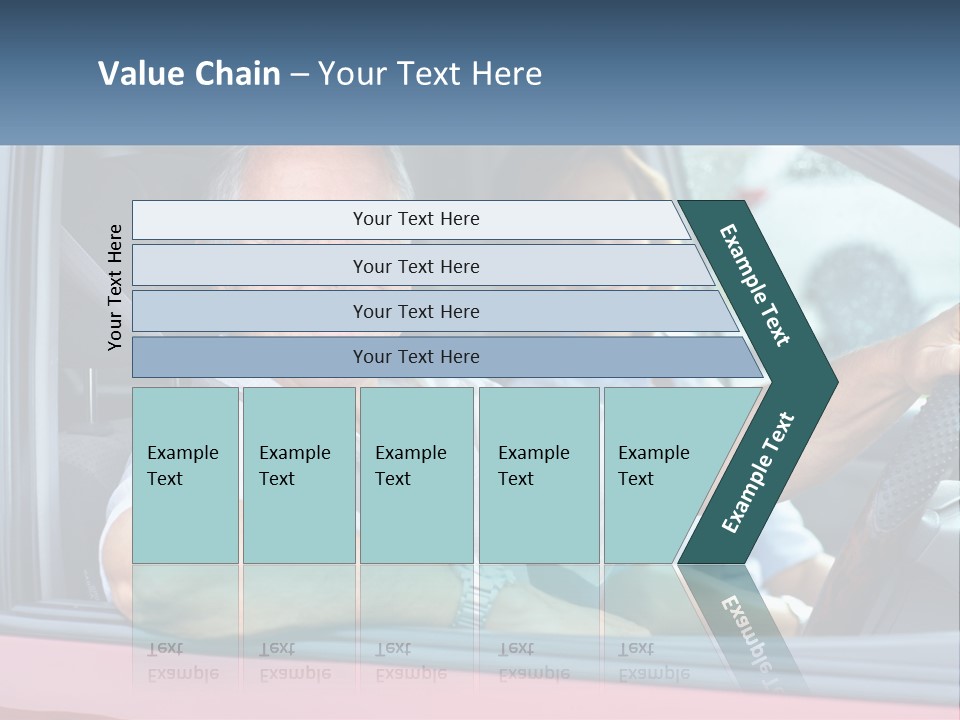 Value Chain – Your Text Here

Your Text Here

Your Text Here

Your Text Here

Your Text Here

Your Text Here

Example Text

Example Text

Example Text

Example Text

Example Text

Example Text

Example Text